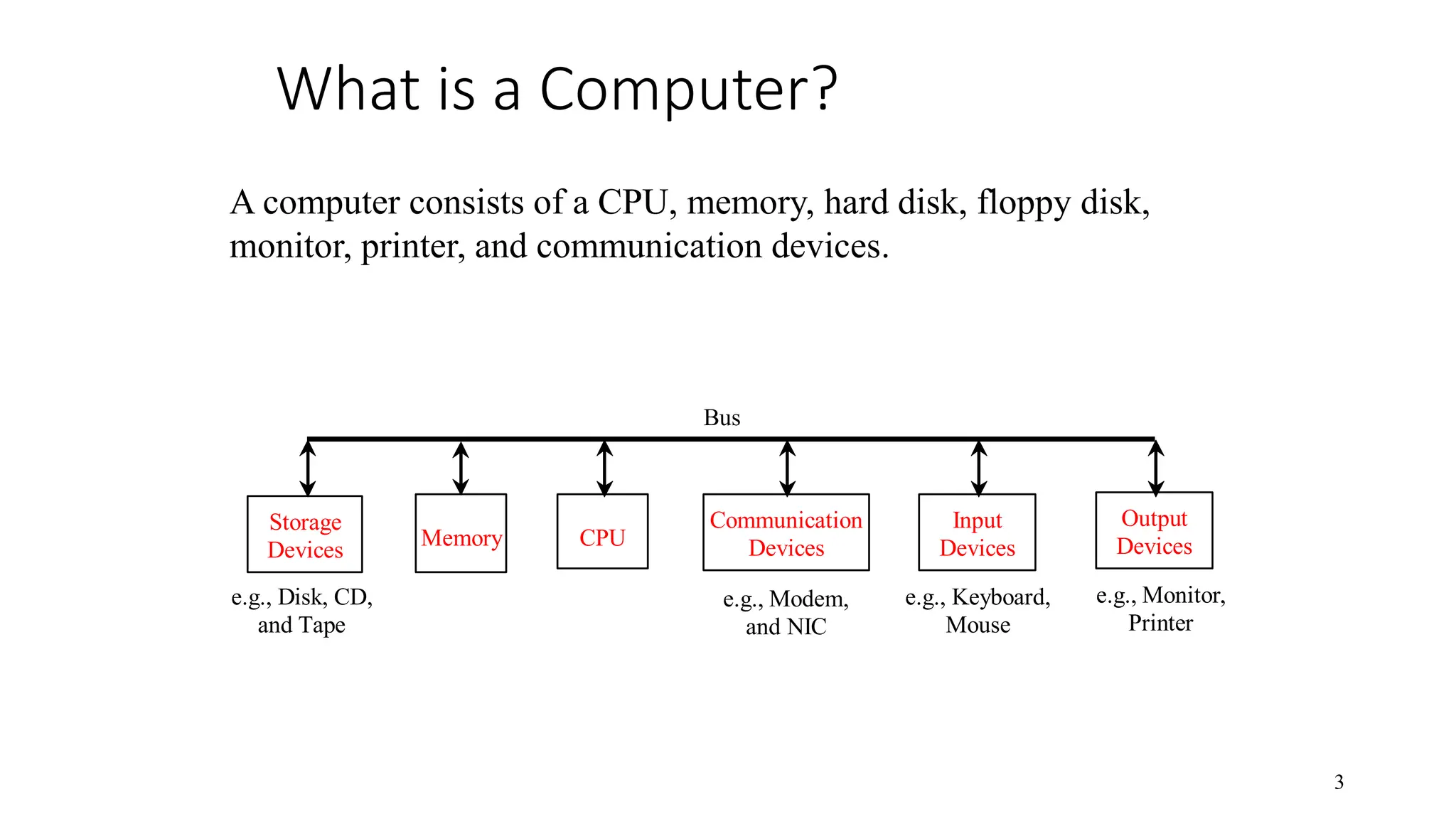 What is a Computer?

A computer consists of a CPU, memory, hard disk, floppy disk, monitor, printer, and communication devices.

Bus

Storage Devices

Memory

CPU

Communication Devices

Input Devices

Output Devices

e.g., Disk, CD, and Tape

e.g., Modem, and NIC

e.g., Keyboard, Mouse

e.g., Monitor, Printer

3